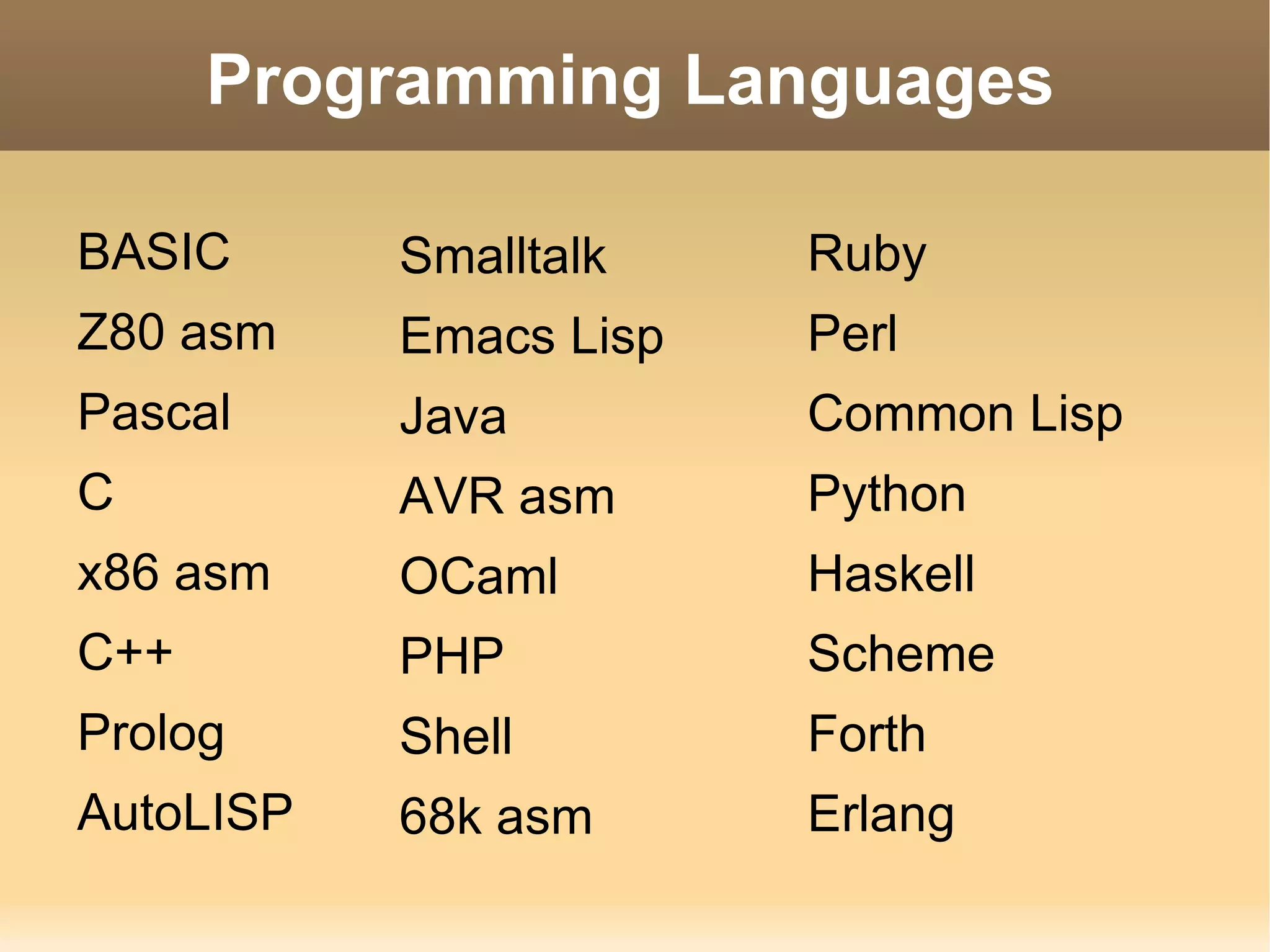 Programming Languages

BASIC
Z80 asm
Pascal
C
x86 asm
C++
Prolog
AutoLISP

Smalltalk
Emacs Lisp
Java
AVR asm
OCaml
PHP
Shell
68k asm

Ruby
Perl
Common Lisp
Python
Haskell
Scheme
Forth
Erlang